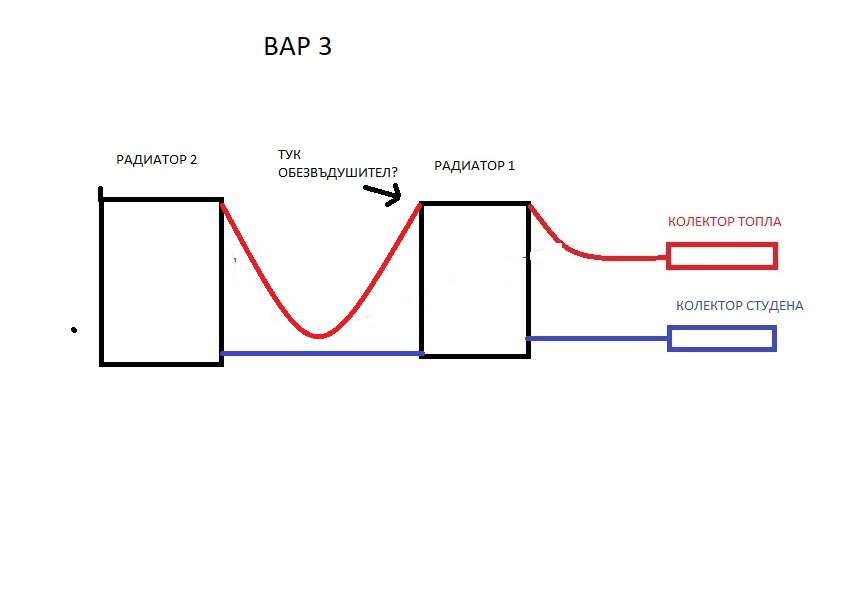 ВАР 3

РАДИАТОР 2

ТУК ОБЕЗВЪДУШИТЕЛ?

РАДИАТОР 1

КОЛЕКТОР ТОПЛА

КОЛЕКТОР СТУДЕНА